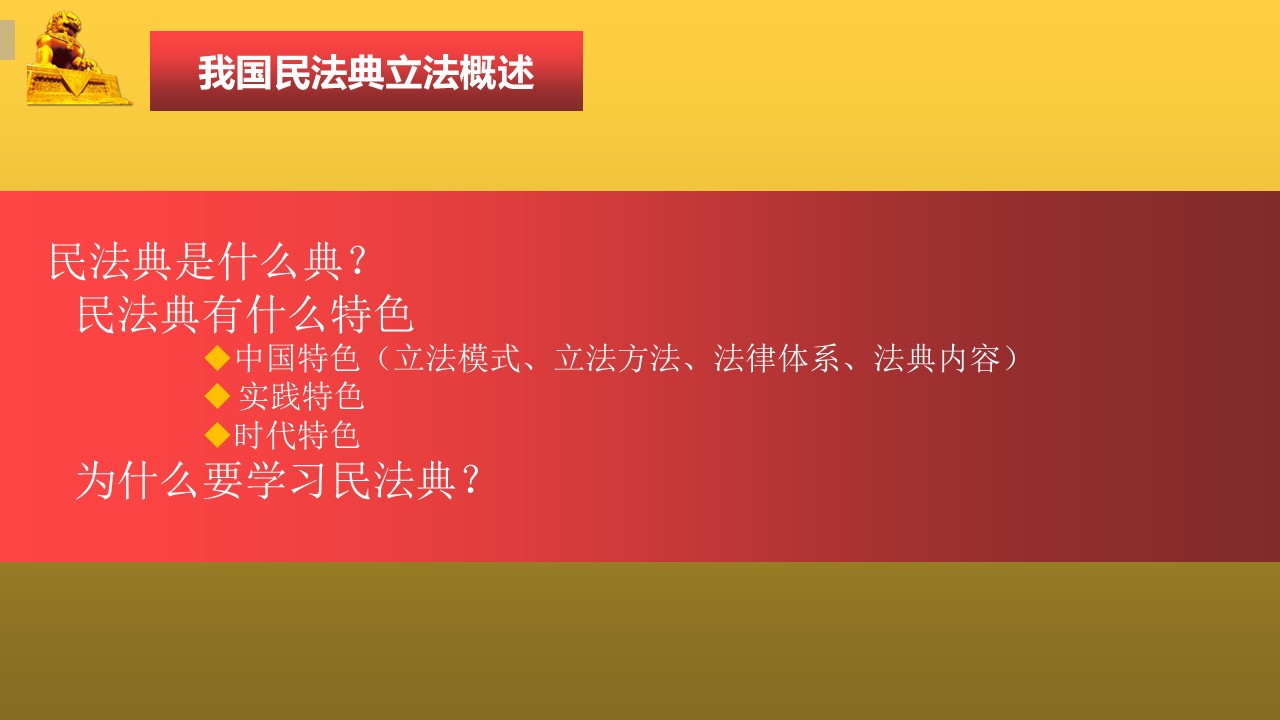 我国民法典立法概述

民法典是什么典？
民法典有什么特色
◆中国特色（立法模式、立法方法、法律体系、法典内容）
◆ 实践特色
◆时代特色
为什么要学习民法典？